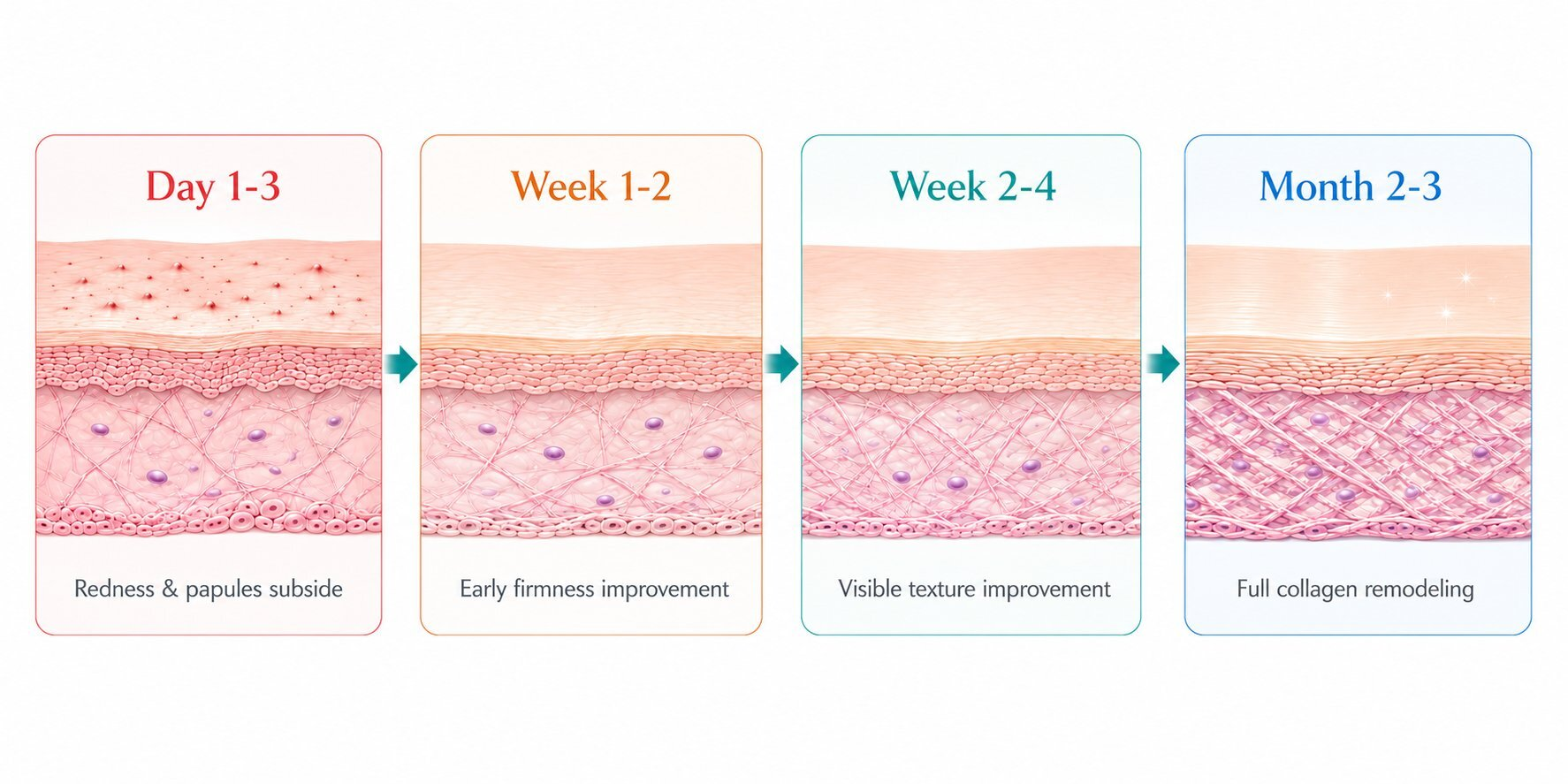 Day 1-3

Redness & papules subside

Week 1-2

Early firmness improvement

Week 2-4

Visible texture improvement

Month 2-3

Full collagen remodeling